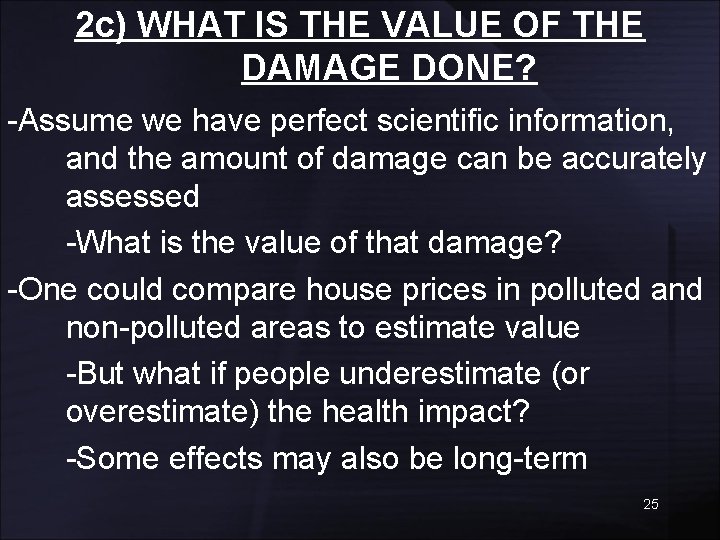 2c) WHAT IS THE VALUE OF THE DAMAGE DONE?

-Assume we have perfect scientific information, and the amount of damage can be accurately assessed

-What is the value of that damage?

-One could compare house prices in polluted and non-polluted areas to estimate value

-But what if people underestimate (or overestimate) the health impact?

-Some effects may also be long-term

25